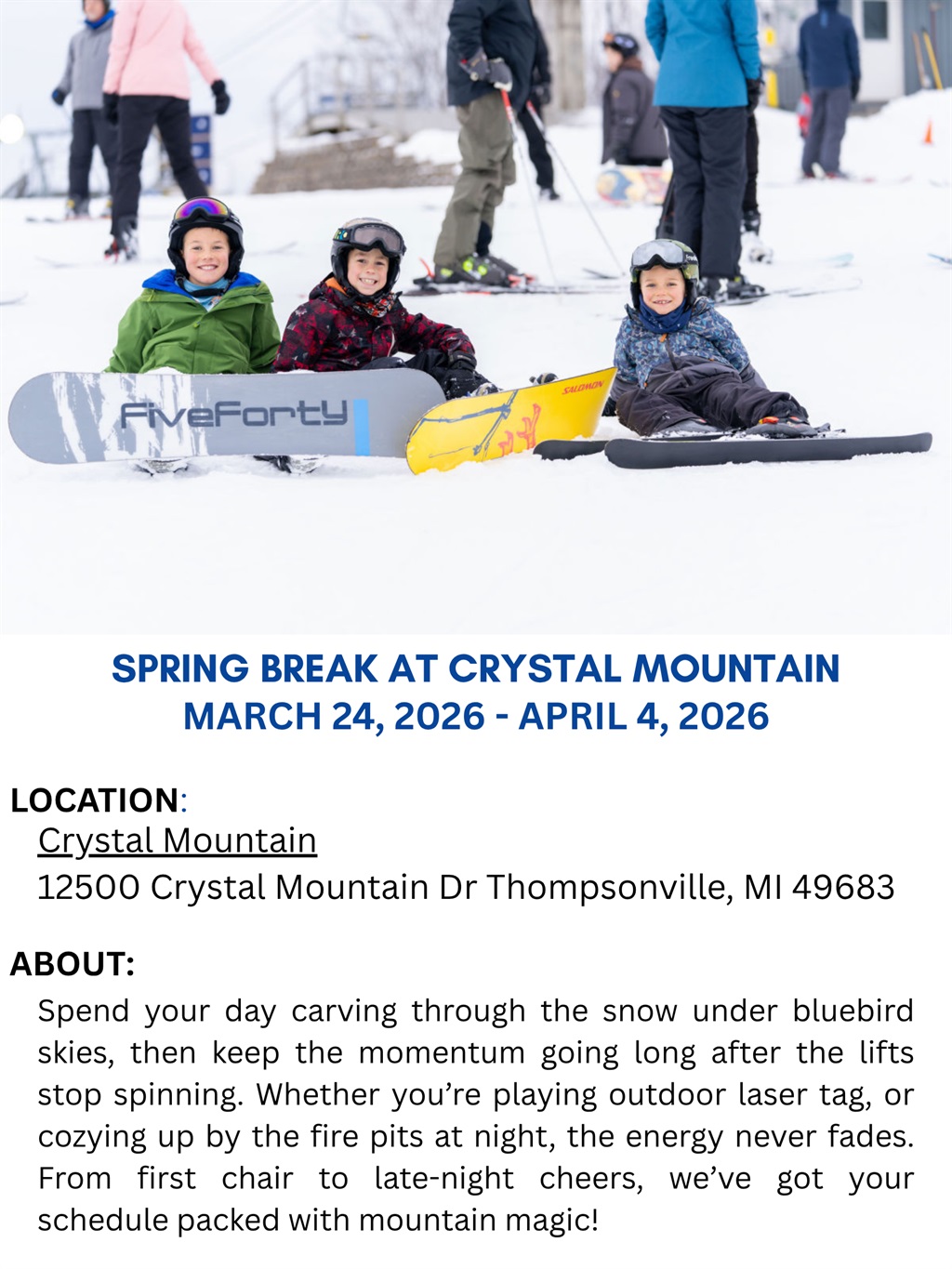 FiveForty

SALOMON

SPRING BREAK AT CRYSTAL MOUNTAIN
MARCH 24, 2026 - APRIL 4, 2026

LOCATION:
Crystal Mountain
12500 Crystal Mountain Dr Thompsonville, MI 49683

ABOUT:
Spend your day carving through the snow under bluebird skies, then keep the momentum going long after the lifts stop spinning. Whether you're playing outdoor laser tag, or cozying up by the fire pits at night, the energy never fades. From first chair to late-night cheers, we've got your schedule packed with mountain magic!